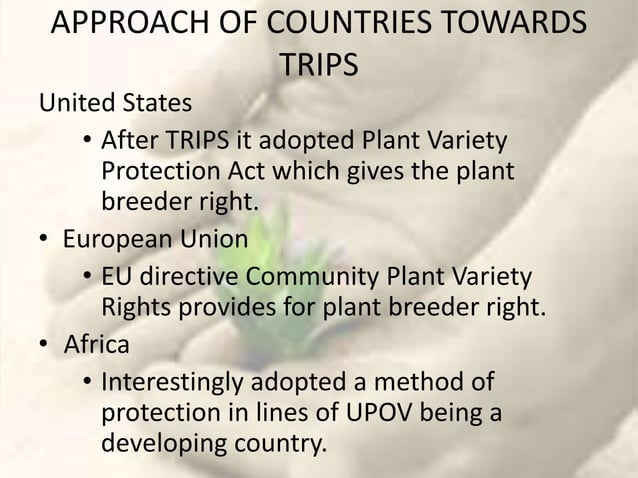 APPROACH OF COUNTRIES TOWARDS TRIPS

United States

• After TRIPS it adopted Plant Variety Protection Act which gives the plant breeder right.

• European Union

• EU directive Community Plant Variety Rights provides for plant breeder right.

• Africa

• Interestingly adopted a method of protection in lines of UPOV being a developing country.